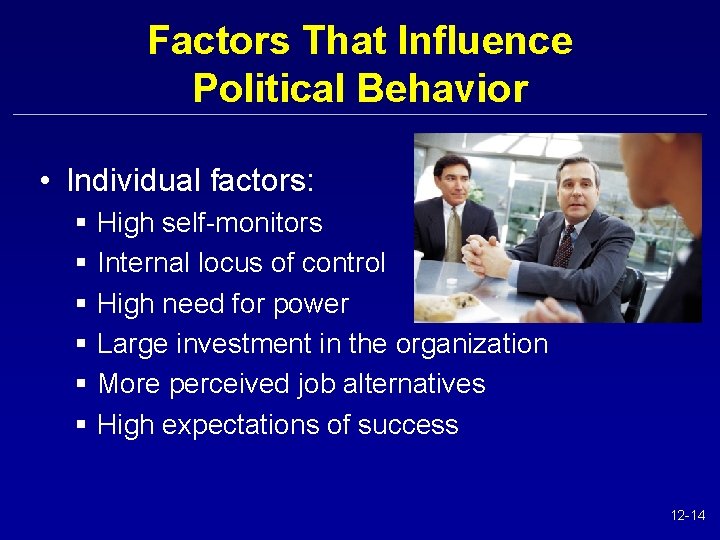 Factors That Influence Political Behavior

• Individual factors:
▪ High self-monitors
▪ Internal locus of control
▪ High need for power
▪ Large investment in the organization
▪ More perceived job alternatives
▪ High expectations of success

12-14